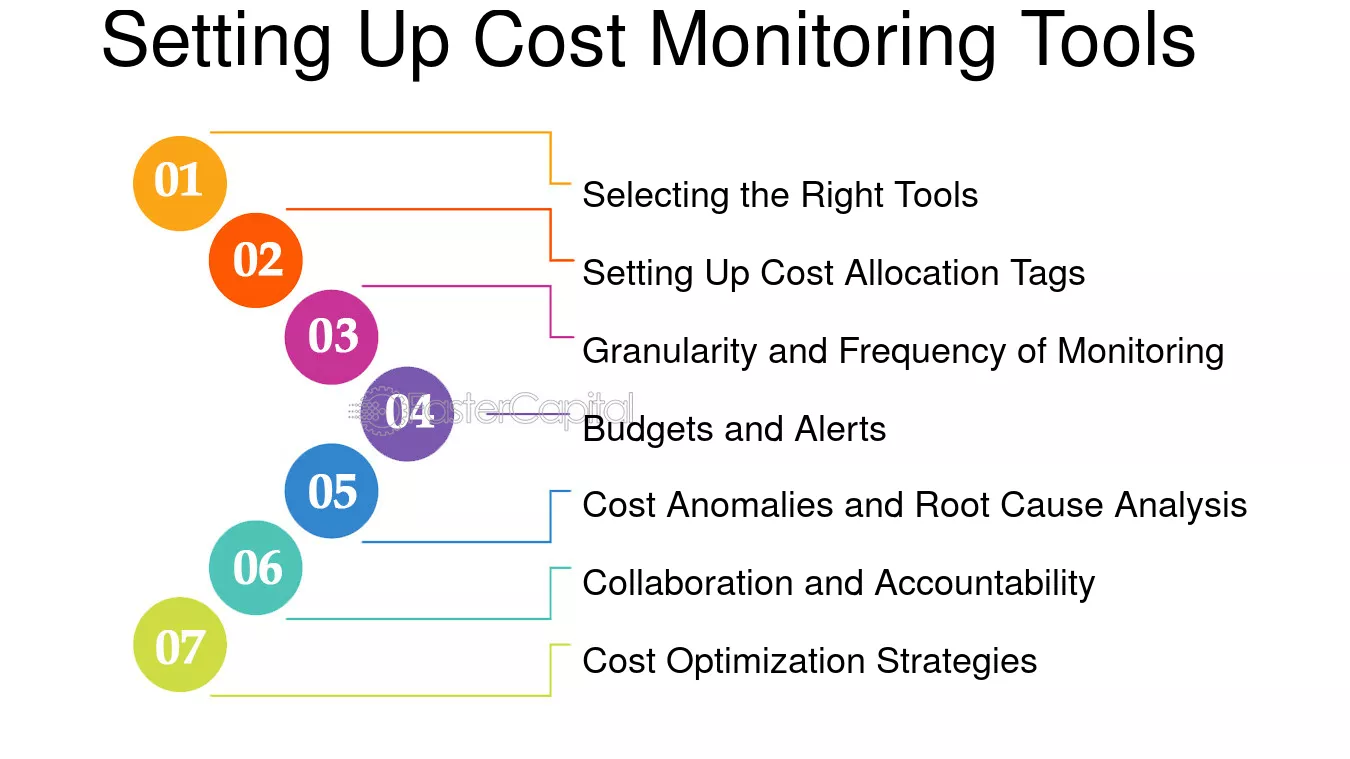 Setting Up Cost Monitoring Tools

01
Selecting the Right Tools

02
Setting Up Cost Allocation Tags

03
Granularity and Frequency of Monitoring

04
Budgets and Alerts

05
Cost Anomalies and Root Cause Analysis

06
Collaboration and Accountability

07
Cost Optimization Strategies

FasterCapital